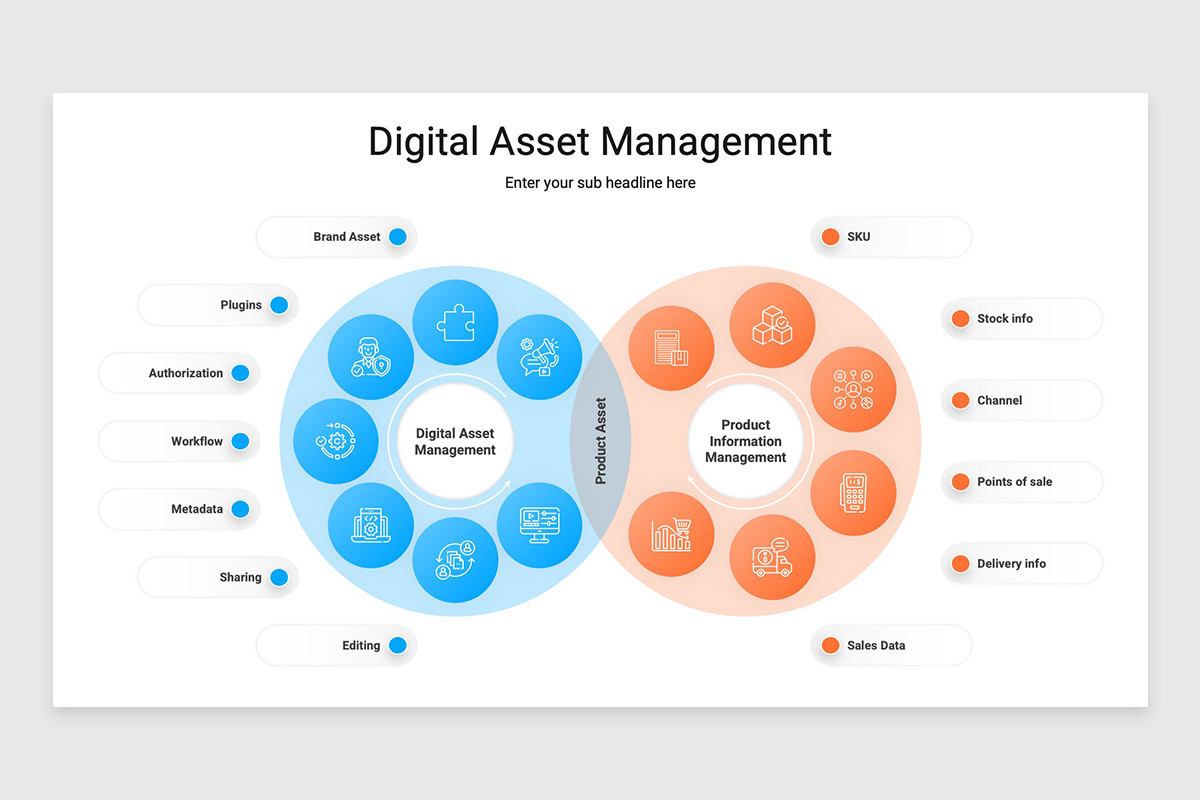 Digital Asset Management

Enter your sub headline here

Brand Asset

Plugins

Authorization

Workflow

Metadata

Sharing

Editing

Digital Asset Management

Product Asset

Product Information Management

SKU

Stock info

Channel

Points of sale

Delivery info

Sales Data